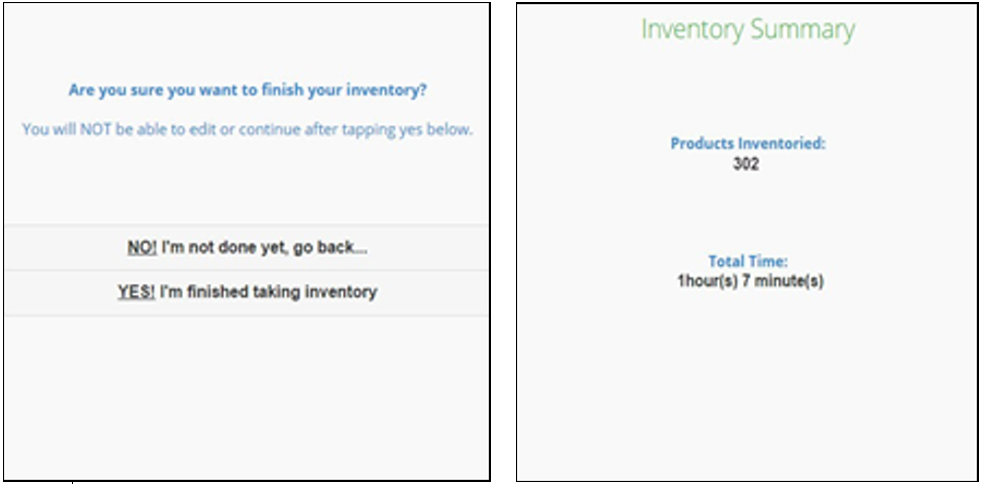 Are you sure you want to finish your inventory?

You will NOT be able to edit or continue after tapping yes below.

NO! I'm not done yet, go back...

YES! I'm finished taking inventory

Inventory Summary

Products Inventoried:
302

Total Time:
1hour(s) 7 minute(s)